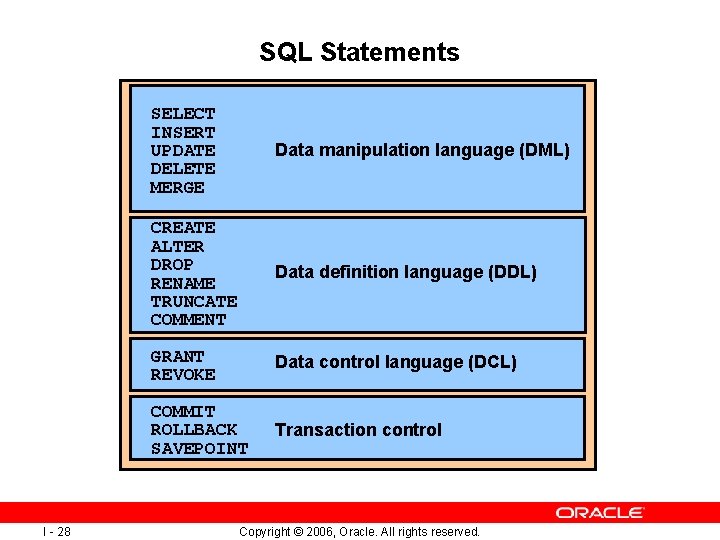 SQL Statements

SELECT
INSERT
UPDATE
DELETE
MERGE

Data manipulation language (DML)

CREATE
ALTER
DROP
RENAME
TRUNCATE
COMMENT

Data definition language (DDL)

GRANT
REVOKE

Data control language (DCL)

COMMIT
ROLLBACK
SAVEPOINT

Transaction control

ORACLE

I - 28

Copyright © 2006, Oracle. All rights reserved.